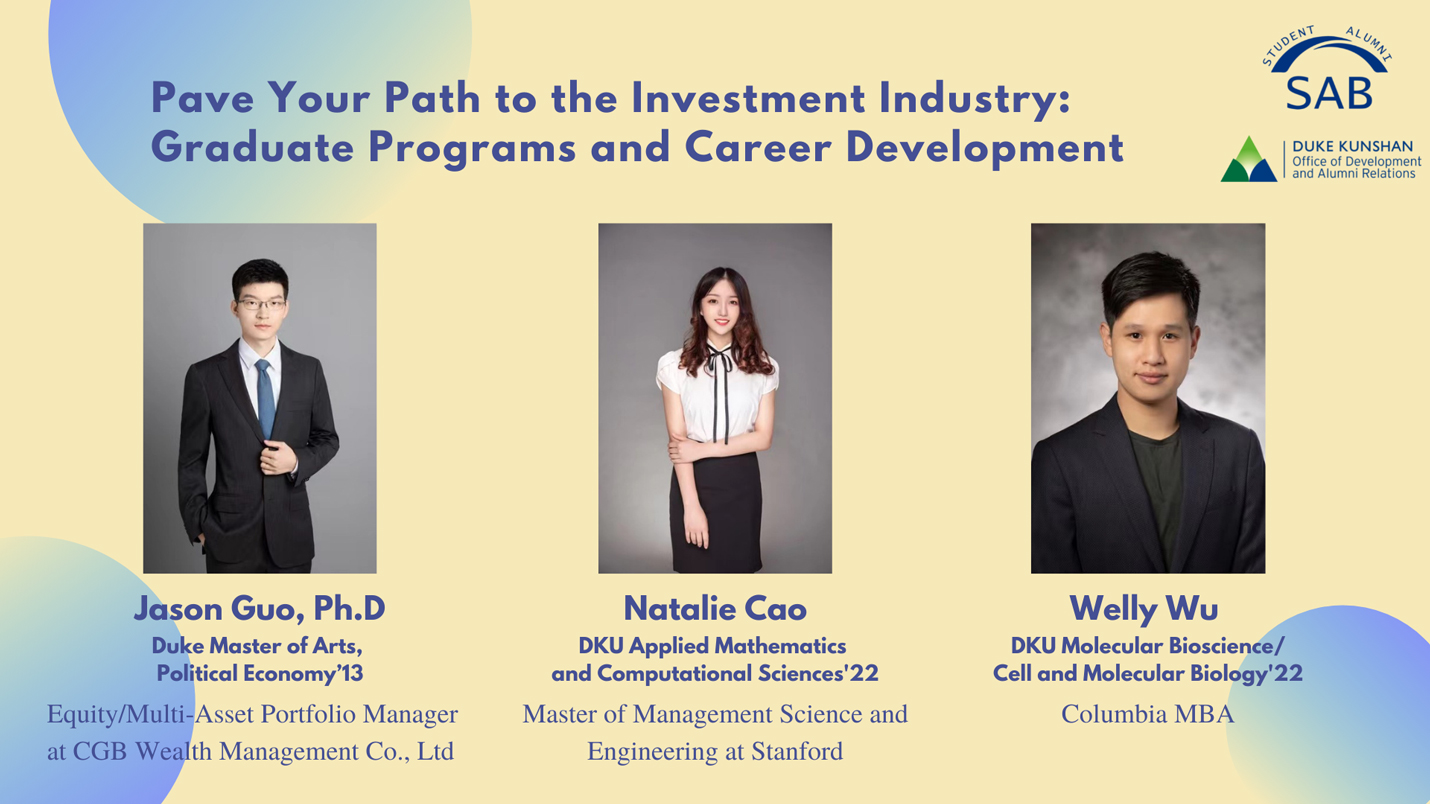 Pave Your Path to the Investment Industry: Graduate Programs and Career Development

STUDENT ALUMNI
SAB

DUKE KUNSHAN
Office of Development and Alumni Relations

Jason Guo, Ph.D
Duke Master of Arts, Political Economy'13
Equity/Multi-Asset Portfolio Manager at CGB Wealth Management Co., Ltd

Natalie Cao
DKU Applied Mathematics and Computational Sciences'22
Master of Management Science and Engineering at Stanford

Welly Wu
DKU Molecular Bioscience/ Cell and Molecular Biology'22
Columbia MBA